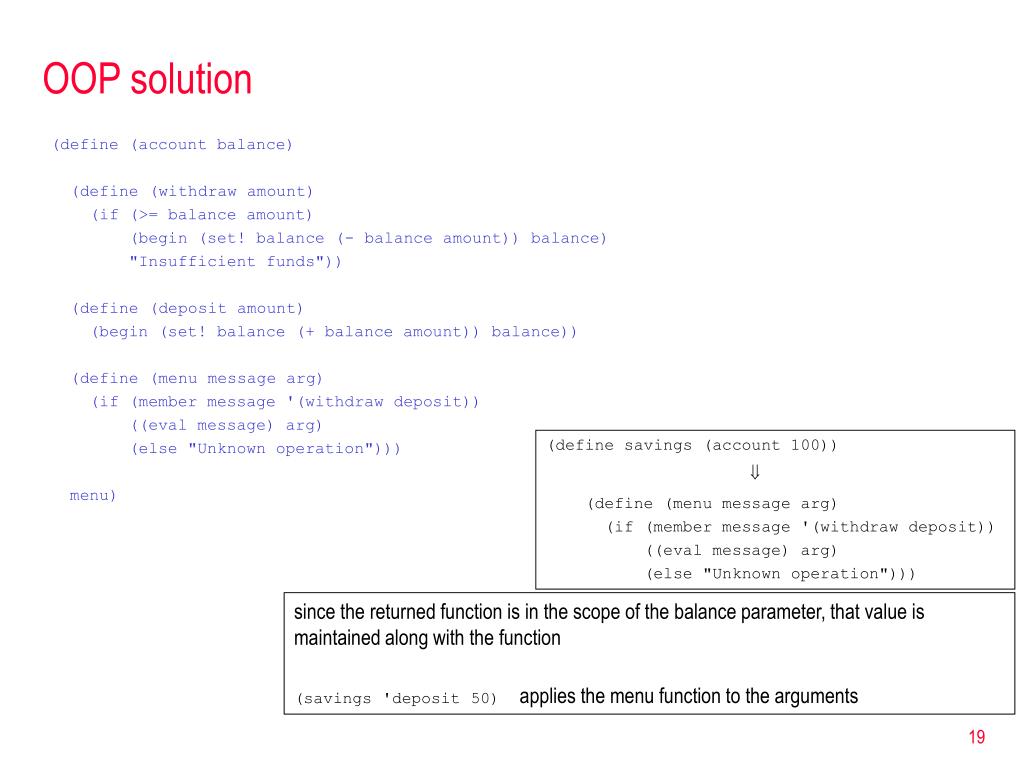 OOP solution

(define (account balance)

(define (withdraw amount)
(if (>= balance amount)
(begin (set! balance (- balance amount)) balance)
"Insufficient funds"))

(define (deposit amount)
(begin (set! balance (+ balance amount)) balance))

(define (menu message arg)
(if (member message '(withdraw deposit))
((eval message) arg)
(else "Unknown operation")))

menu)

(define savings (account 100))
$\Downarrow$

(define (menu message arg)
(if (member message '(withdraw deposit))
((eval message) arg)
(else "Unknown operation")))

since the returned function is in the scope of the balance parameter, that value is maintained along with the function

(savings 'deposit 50) applies the menu function to the arguments

19